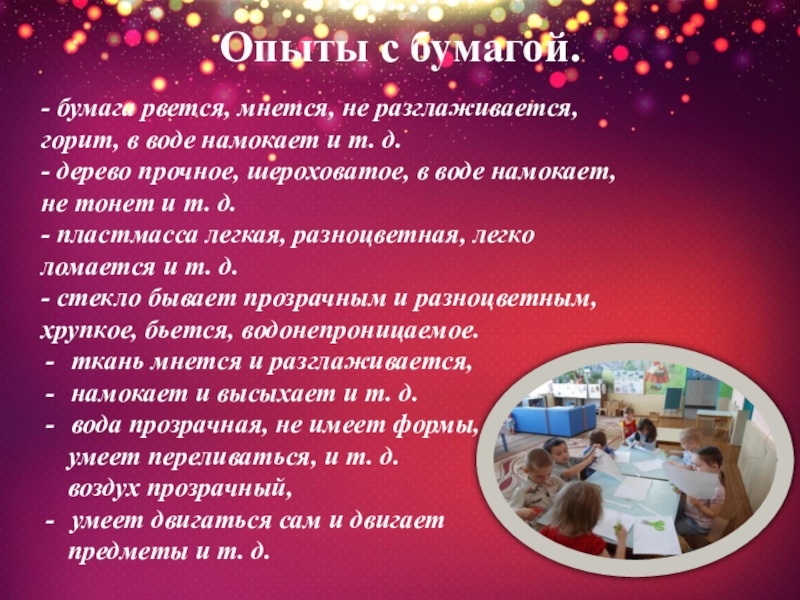 Опыты с бумагой.

- бумага рвется, мнется, не разглаживается, горит, в воде намокает и т. д.
- дерево прочное, шероховатое, в воде намокает, не тонет и т. д.
- пластмасса легкая, разноцветная, легко ломается и т. д.
- стекло бывает прозрачным и разноцветным, хрупкое, бьется, водонепроницаемое.
- ткань мнется и разглаживается,
- намокает и высыхает и т. д.
- вода прозрачная, не имеет формы, умеет переливаться, и т. д.
воздух прозрачный,
- умеет двигаться сам и двигает предметы и т. д.